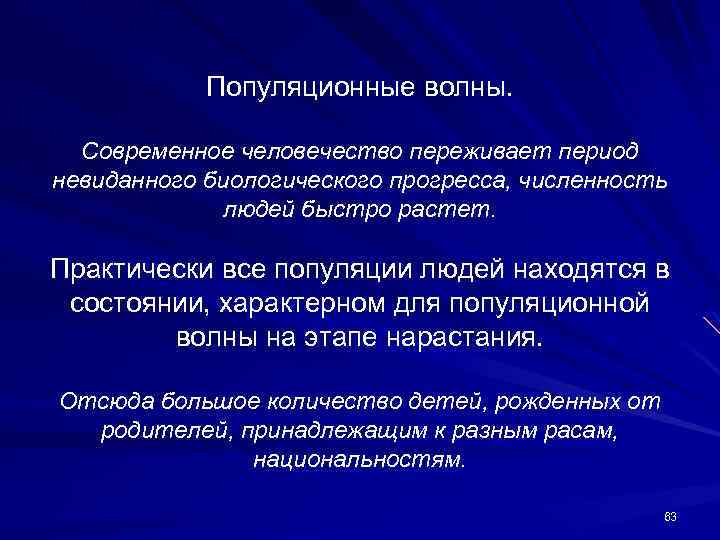 Популяционные волны.

Современное человечество переживает период невиданного биологического прогресса, численность людей быстро растет.

Практически все популяции людей находятся в состоянии, характерном для популяционной волны на этапе нарастания.

Отсюда большое количество детей, рожденных от родителей, принадлежащим к разным расам, национальностям.

83